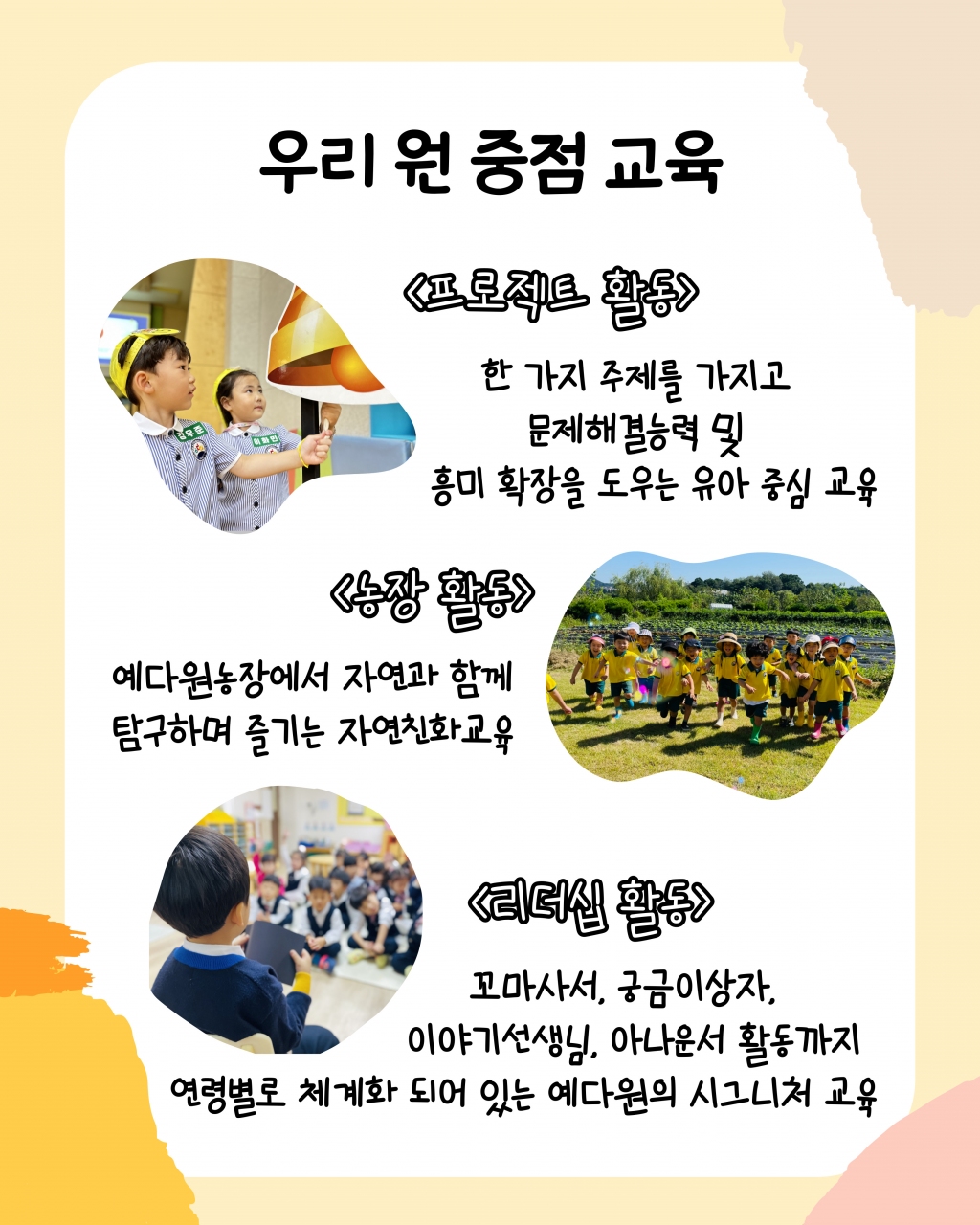 우리 원 중점 교육

<프로젝트 활동>

한 가지 주제를 가지고
문제해결능력 및
흥미 확장을 도우는 유아 중심 교육

<농장 활동>

예다원농장에서 자연과 함께
탐구하며 즐기는 자연친화교육

<리더십 활동>

꼬마사서, 궁금이상자,
이야기선생님, 아나운서 활동까지
연령별로 체계화 되어 있는 예다원의 시그니처 교육